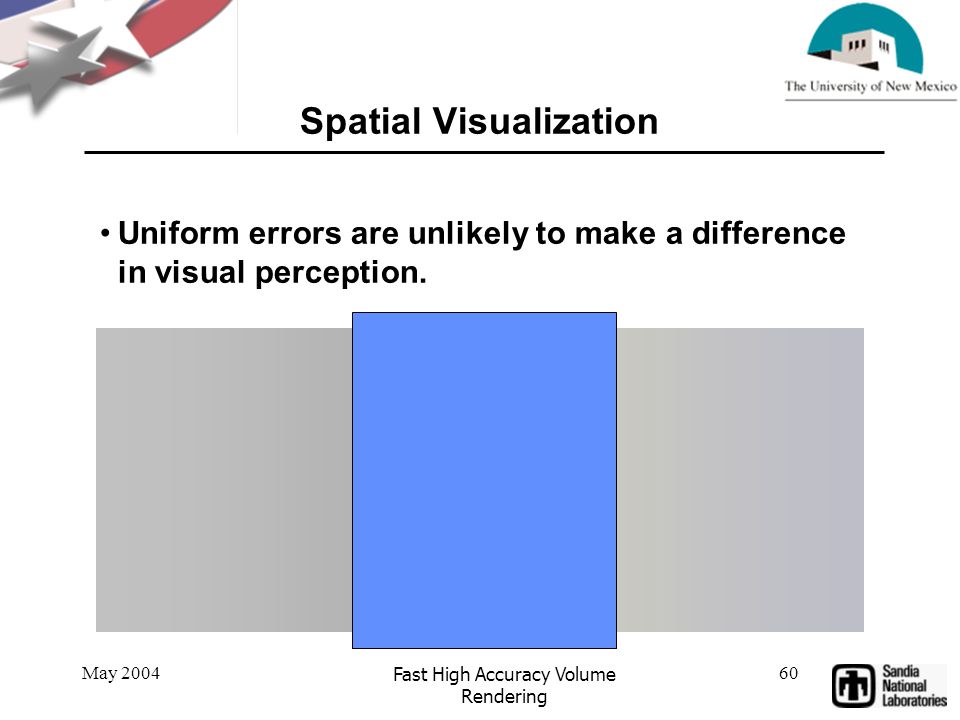 The University of New Mexico

Spatial Visualization

• Uniform errors are unlikely to make a difference in visual perception.

May 2004

Fast High Accuracy Volume Rendering

60

Sandia National Laboratories